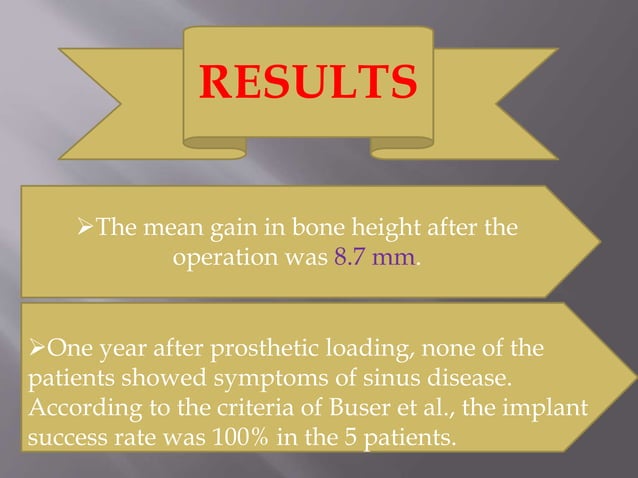 RESULTS

➢The mean gain in bone height after the operation was 8.7 mm.

➢One year after prosthetic loading, none of the patients showed symptoms of sinus disease. According to the criteria of Buser et al., the implant success rate was 100% in the 5 patients.